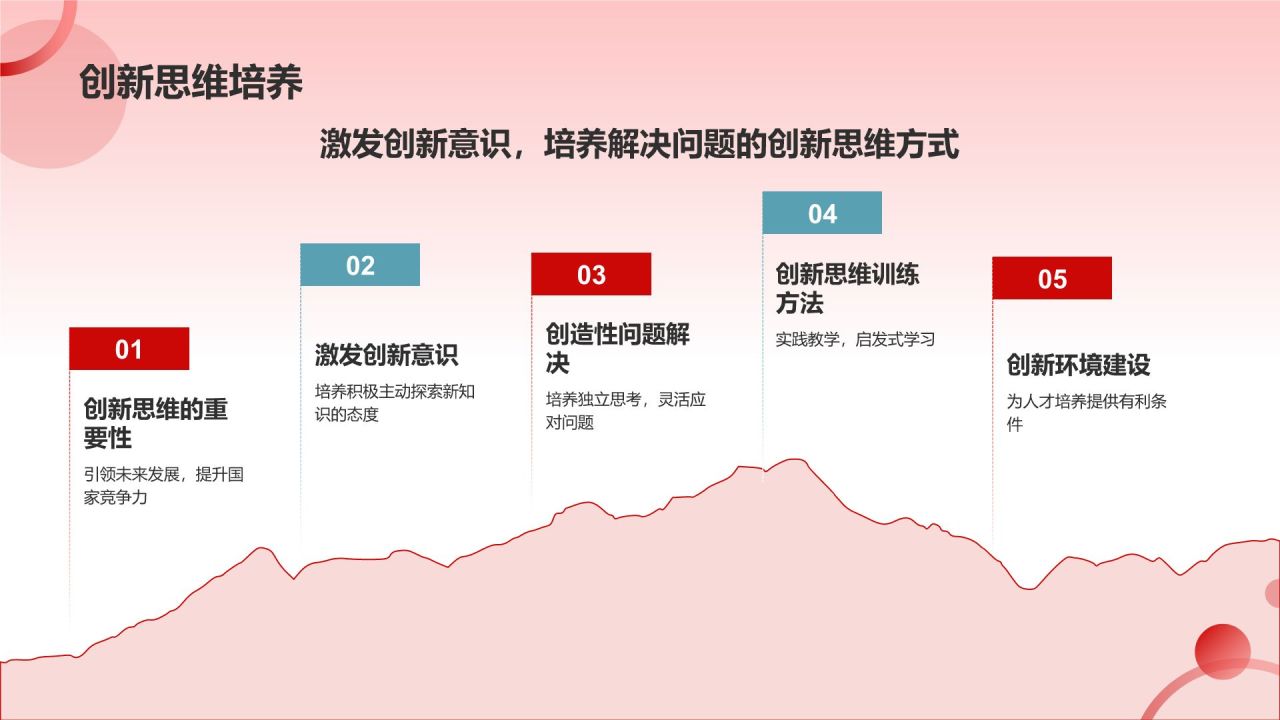 创新思维培养

激发创新意识，培养解决问题的创新思维方式

01

创新思维的重要性

引领未来发展，提升国家竞争力

02

激发创新意识

培养积极主动探索新知识的态度

03

创造性问题解决

培养独立思考，灵活应对问题

04

创新思维训练方法

实践教学，启发式学习

05

创新环境建设

为人才培养提供有利条件